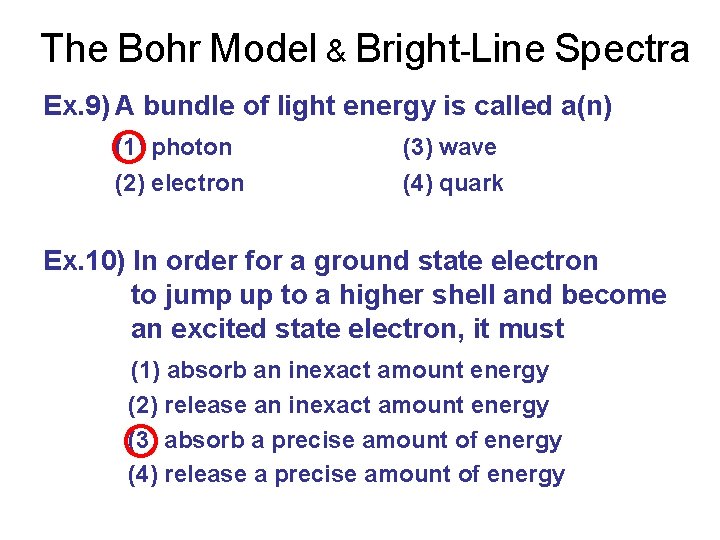 The Bohr Model & Bright-Line Spectra

Ex.9) A bundle of light energy is called a(n)

(1) photon
(2) electron
(3) wave
(4) quark

Ex.10) In order for a ground state electron to jump up to a higher shell and become an excited state electron, it must

(1) absorb an inexact amount energy
(2) release an inexact amount energy
(3) absorb a precise amount of energy
(4) release a precise amount of energy